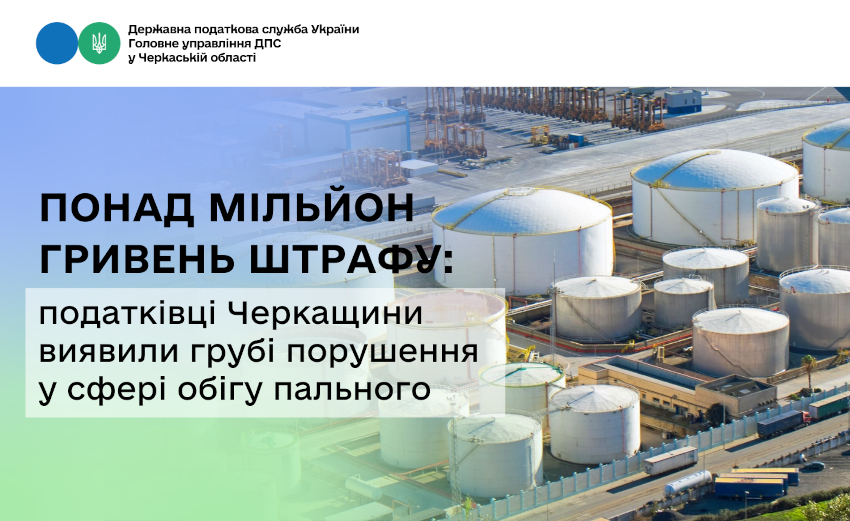 Державна податкова служба України
Головне управління ДПС
у Черкаській області

ПОНАД МІЛЬЙОН ГРИВЕНЬ ШТРАФУ:

податківці Черкащини виявили грубі порушення у сфері обігу пального